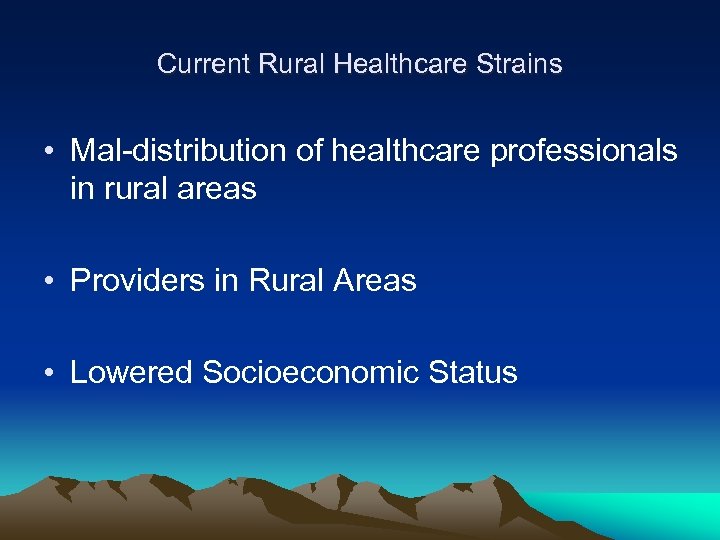 Current Rural Healthcare Strains

• Mal-distribution of healthcare professionals in rural areas

• Providers in Rural Areas

• Lowered Socioeconomic Status